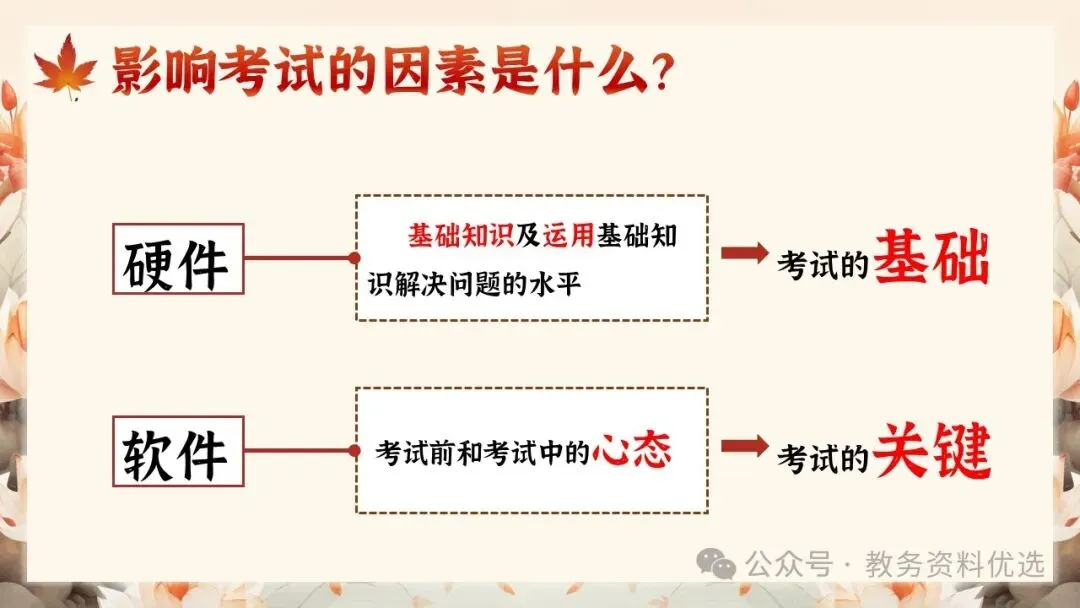 影响考试的因素是什么？

硬件

基础知识及运用基础知识解决问题的水平

考试的基础

软件

考试前和考试中的心态

考试的关键

公众号 · 教务资料优选